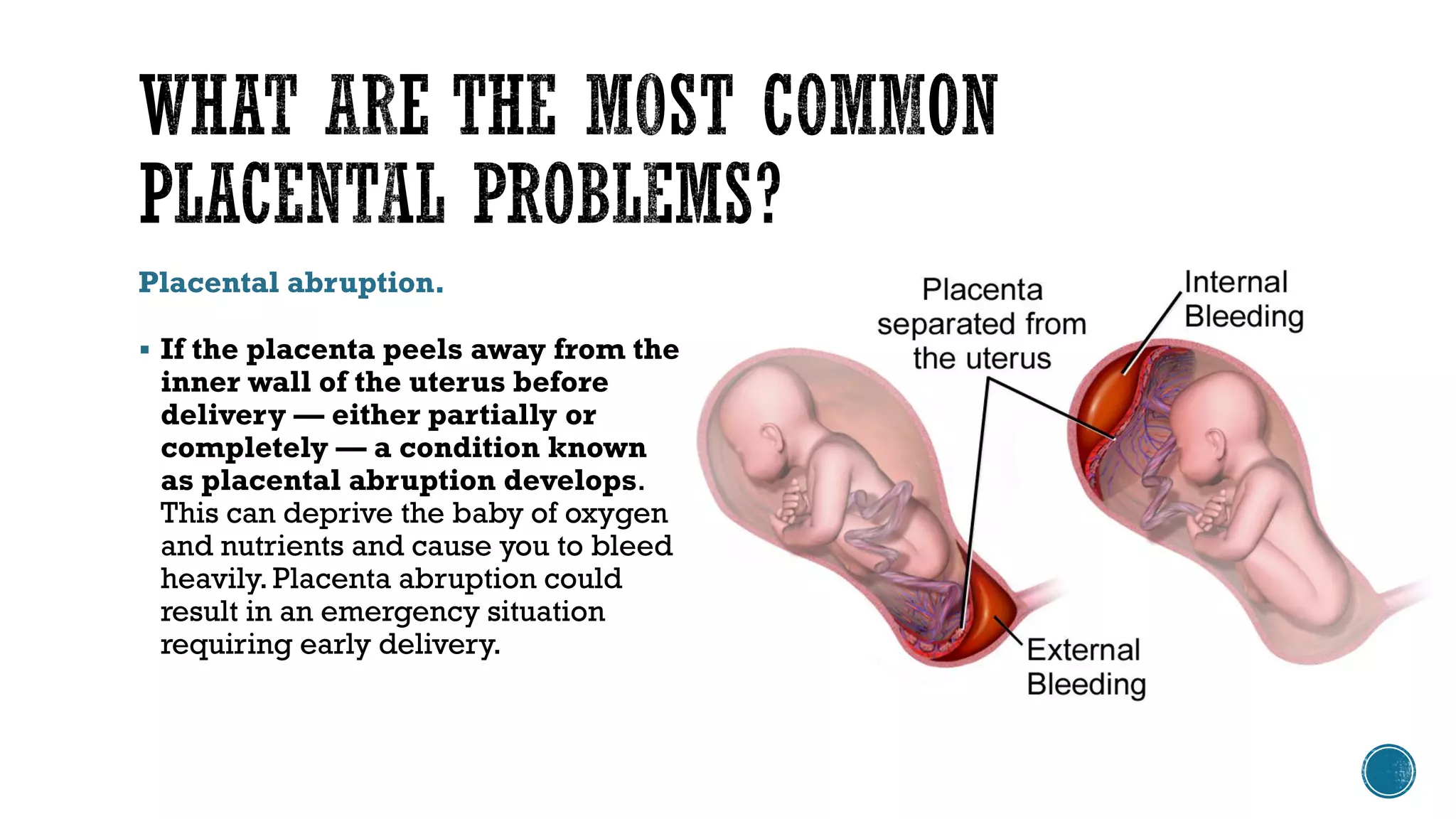 WHAT ARE THE MOST COMMON PLACENTAL PROBLEMS?

Placental abruption.

▪ If the placenta peels away from the inner wall of the uterus before delivery — either partially or completely — a condition known as placental abruption develops. This can deprive the baby of oxygen and nutrients and cause you to bleed heavily. Placenta abruption could result in an emergency situation requiring early delivery.

Placenta separated from the uterus

Internal Bleeding

External Bleeding